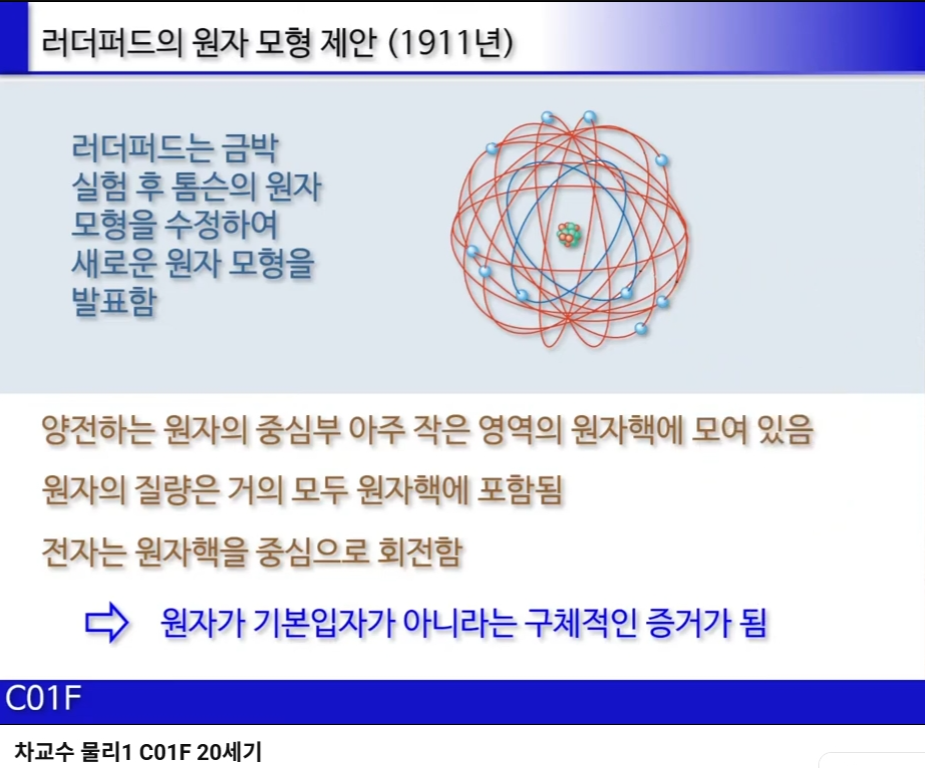 러더퍼드의 원자 모형 제안 (1911년)

러더퍼드는 금박 실험 후 톰슨의 원자 모형을 수정하여 새로운 원자 모형을 발표함

양전하는 원자의 중심부 아주 작은 영역의 원자핵에 모여 있음

원자의 질량은 거의 모두 원자핵에 포함됨

전자는 원자핵을 중심으로 회전함

⇨ 원자가 기본입자가 아니라는 구체적인 증거가 됨

C01F

차교수 물리1 C01F 20세기